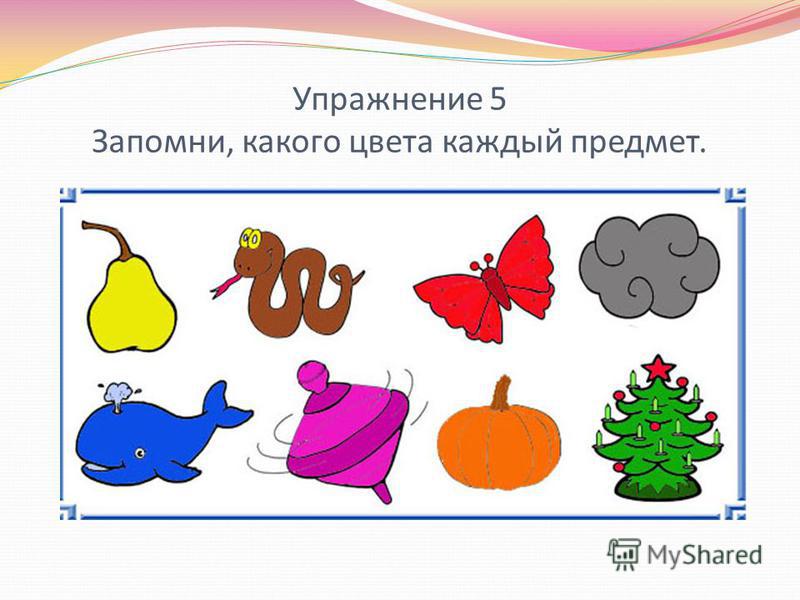 Упражнение 5
Запомни, какого цвета каждый предмет.

MyShared